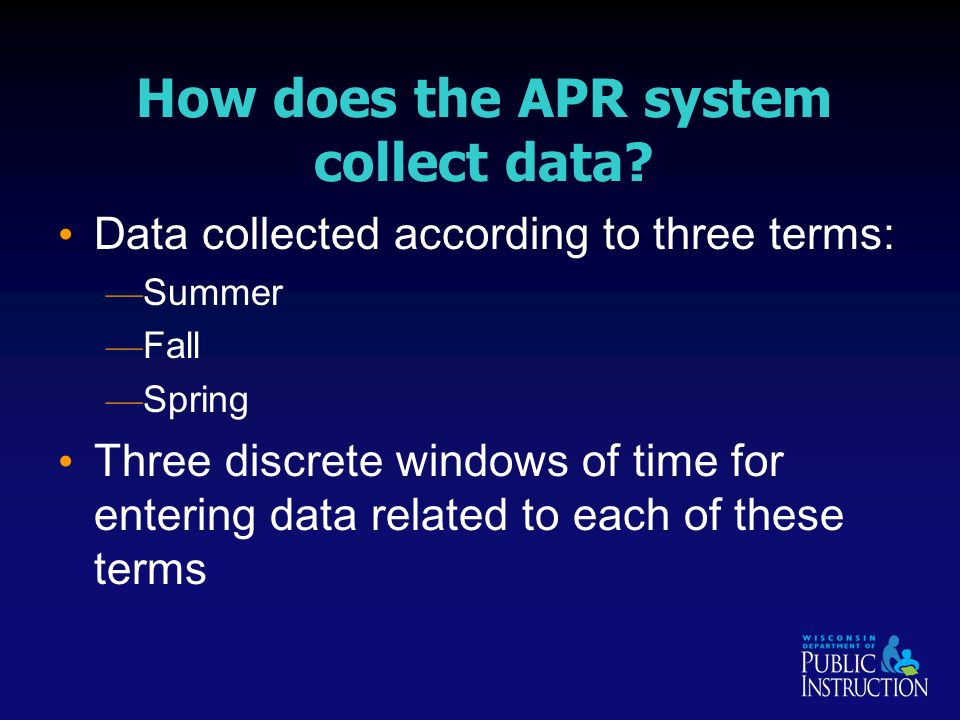 How does the APR system collect data?

• Data collected according to three terms:
—Summer
—Fall
—Spring

• Three discrete windows of time for entering data related to each of these terms

WISCONSIN DEPARTMENT OF PUBLIC INSTRUCTION